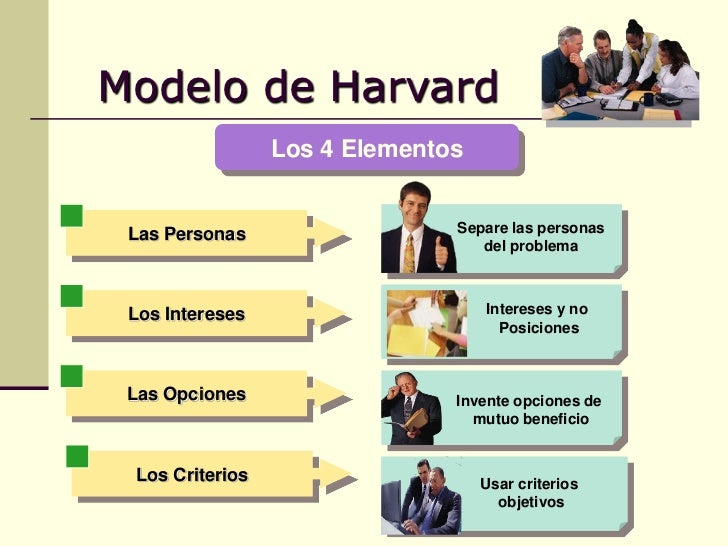 Modelo de Harvard

Los 4 Elementos

Las Personas

Separe las personas del problema

Los Intereses

Intereses y no Posiciones

Las Opciones

Invente opciones de mutuo beneficio

Los Criterios

Usar criterios objetivos